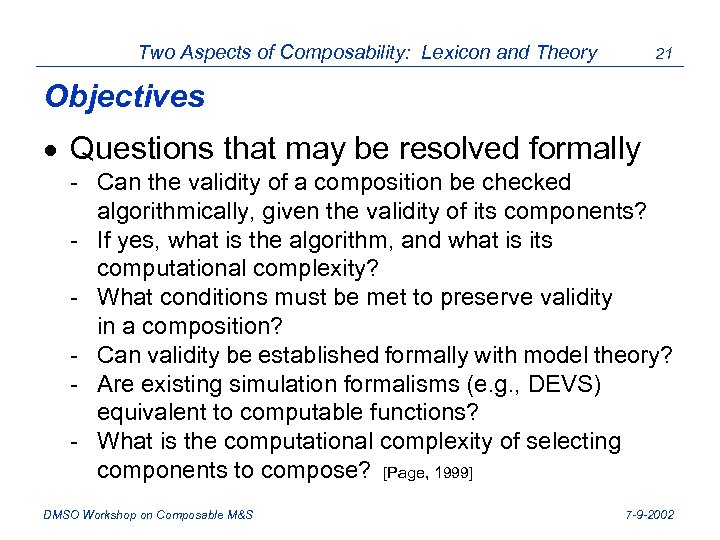 Two Aspects of Composability: Lexicon and Theory 21

Objectives

• Questions that may be resolved formally
- Can the validity of a composition be checked algorithmically, given the validity of its components?
- If yes, what is the algorithm, and what is its computational complexity?
- What conditions must be met to preserve validity in a composition?
- Can validity be established formally with model theory?
- Are existing simulation formalisms (e.g., DEVS) equivalent to computable functions?
- What is the computational complexity of selecting components to compose? [Page, 1999]

DMSO Workshop on Composable M&S 7-9-2002